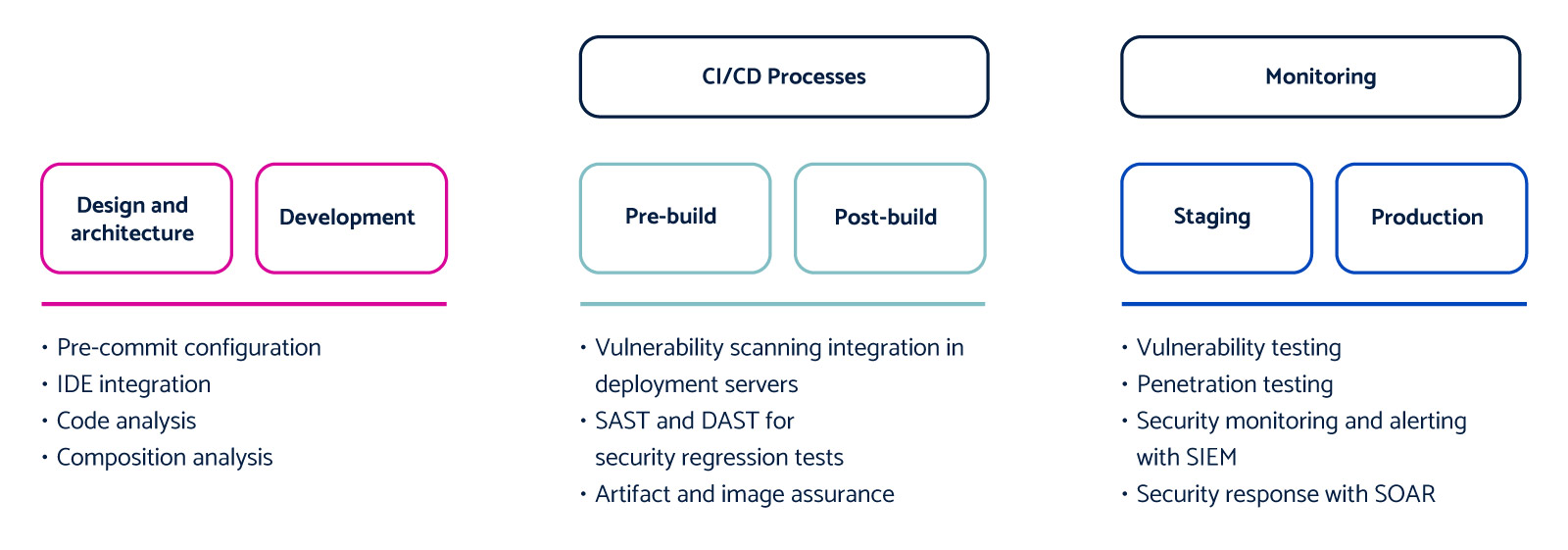 Design and architecture

Development

• Pre-commit configuration
• IDE integration
• Code analysis
• Composition analysis

CI/CD Processes

Pre-build

Post-build

• Vulnerability scanning integration in deployment servers
• SAST and DAST for security regression tests
• Artifact and image assurance

Monitoring

Staging

Production

• Vulnerability testing
• Penetration testing
• Security monitoring and alerting with SIEM
• Security response with SOAR